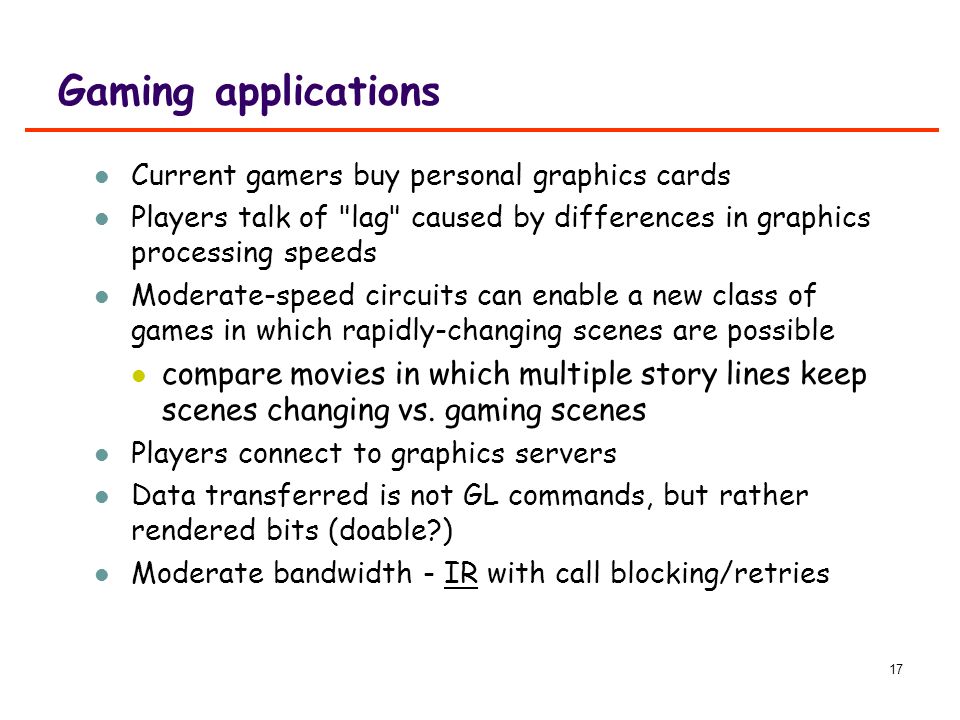 Gaming applications

- Current gamers buy personal graphics cards
- Players talk of "lag" caused by differences in graphics processing speeds
- Moderate-speed circuits can enable a new class of games in which rapidly-changing scenes are possible
  - compare movies in which multiple story lines keep scenes changing vs. gaming scenes
- Players connect to graphics servers
- Data transferred is not GL commands, but rather rendered bits (doable?)
- Moderate bandwidth - IR with call blocking/retries

17